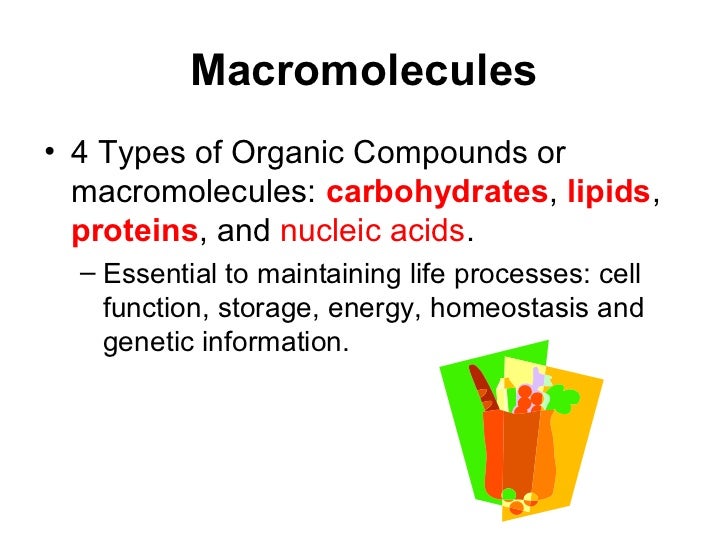 Macromolecules

• 4 Types of Organic Compounds or macromolecules: carbohydrates, lipids, proteins, and nucleic acids.

– Essential to maintaining life processes: cell function, storage, energy, homeostasis and genetic information.